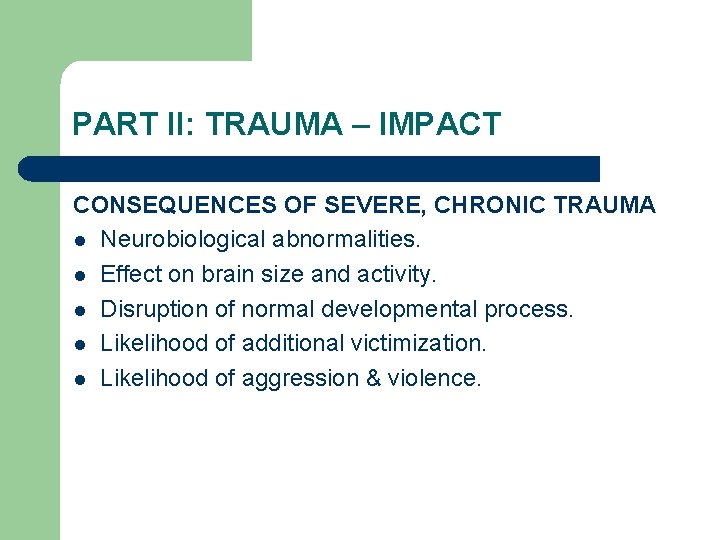 PART II: TRAUMA – IMPACT

CONSEQUENCES OF SEVERE, CHRONIC TRAUMA

- Neurobiological abnormalities.
- Effect on brain size and activity.
- Disruption of normal developmental process.
- Likelihood of additional victimization.
- Likelihood of aggression & violence.